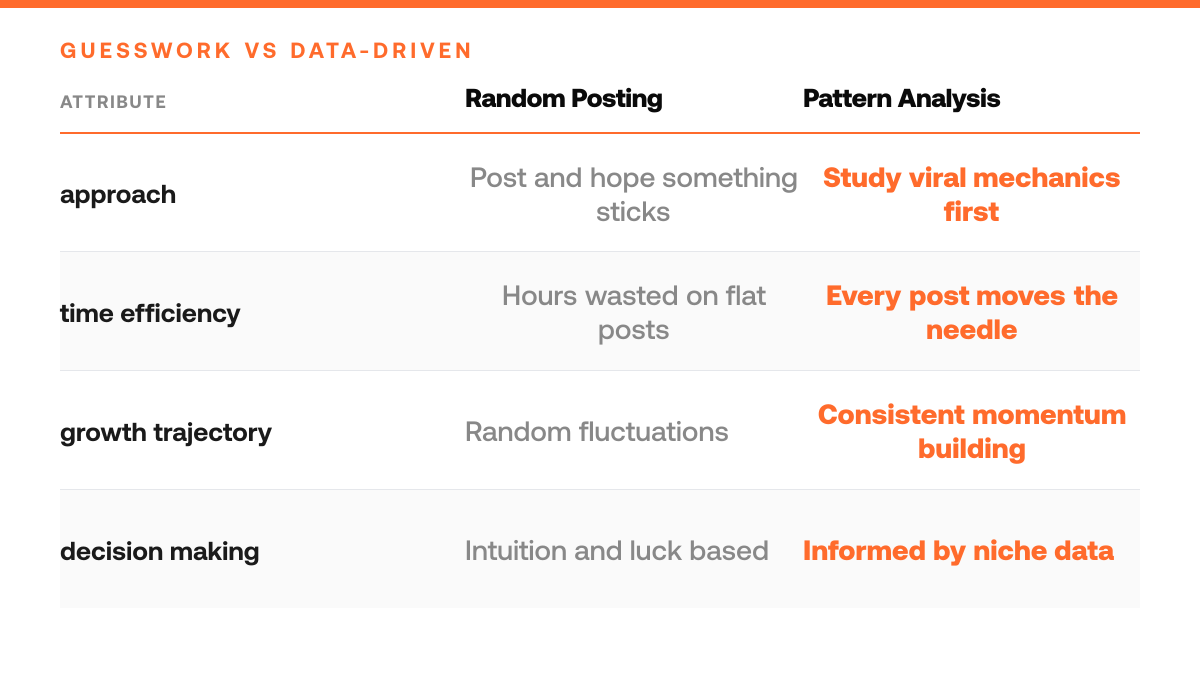 GUESSWORK VS DATA-DRIVEN

| ATTRIBUTE | Random Posting | Pattern Analysis |
|---|---|---|
| approach | Post and hope something sticks | Study viral mechanics first |
| time efficiency | Hours wasted on flat posts | Every post moves the needle |
| growth trajectory | Random fluctuations | Consistent momentum building |
| decision making | Intuition and luck based | Informed by niche data |